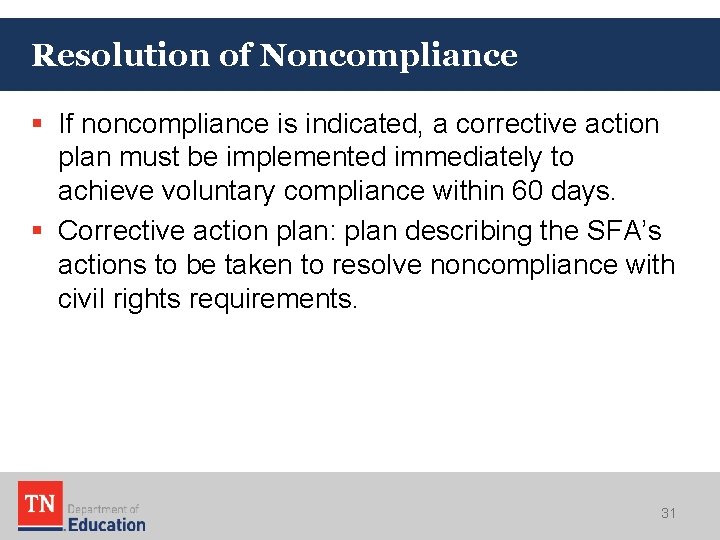 Resolution of Noncompliance

▪ If noncompliance is indicated, a corrective action plan must be implemented immediately to achieve voluntary compliance within 60 days.

▪ Corrective action plan: plan describing the SFA's actions to be taken to resolve noncompliance with civil rights requirements.

TN Department of Education

31